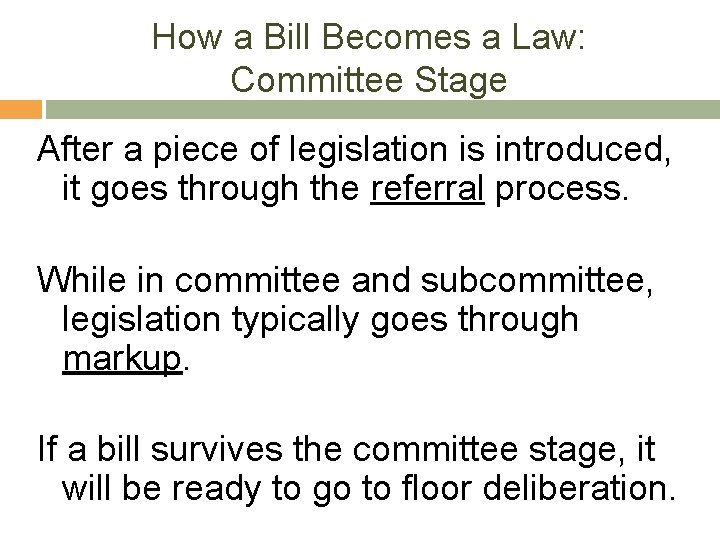 How a Bill Becomes a Law: Committee Stage

After a piece of legislation is introduced, it goes through the referral process.

While in committee and subcommittee, legislation typically goes through markup.

If a bill survives the committee stage, it will be ready to go to floor deliberation.